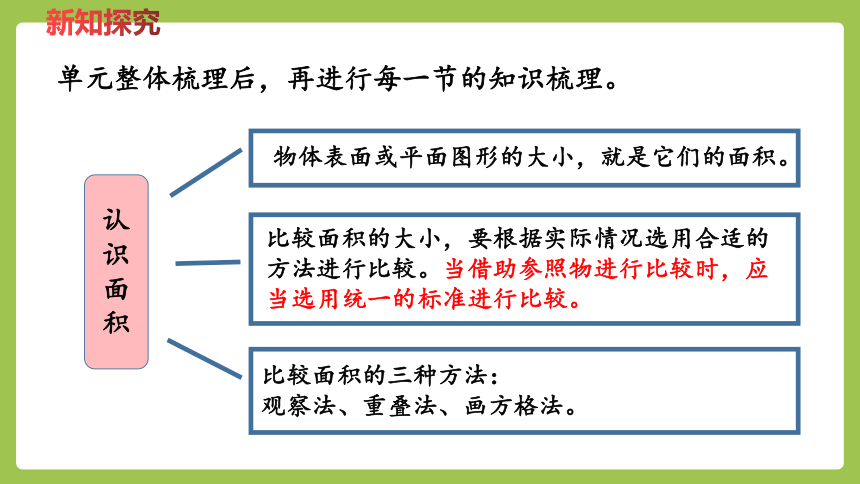 新知探究

单元整体梳理后，再进行每一节的知识梳理。

认识面积

物体表面或平面图形的大小，就是它们的面积。

比较面积的大小，要根据实际情况选用合适的方法进行比较。当借助参照物进行比较时，应当选用统一的标准进行比较。

比较面积的三种方法：
观察法、重叠法、画方格法。